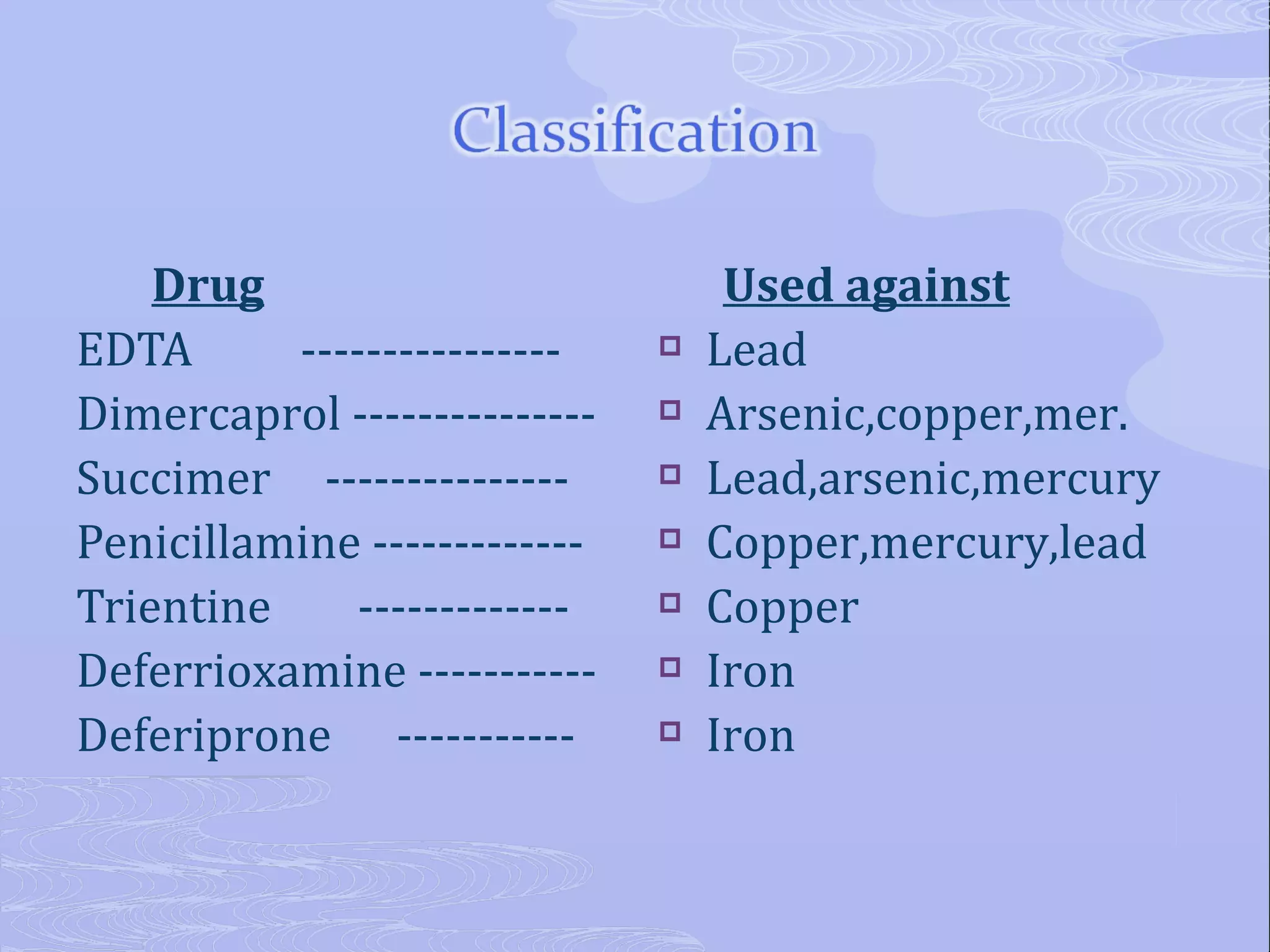 Classification

Drug

EDTA ----------------
Dimercaprol ---------------
Succimer ---------------
Penicillamine -------------
Trientine -------------
Deferrioxamine -----------
Deferiprone -----------

Used against

Lead
Arsenic,copper,mer.
Lead,arsenic,mercury
Copper,mercury,lead
Copper
Iron
Iron